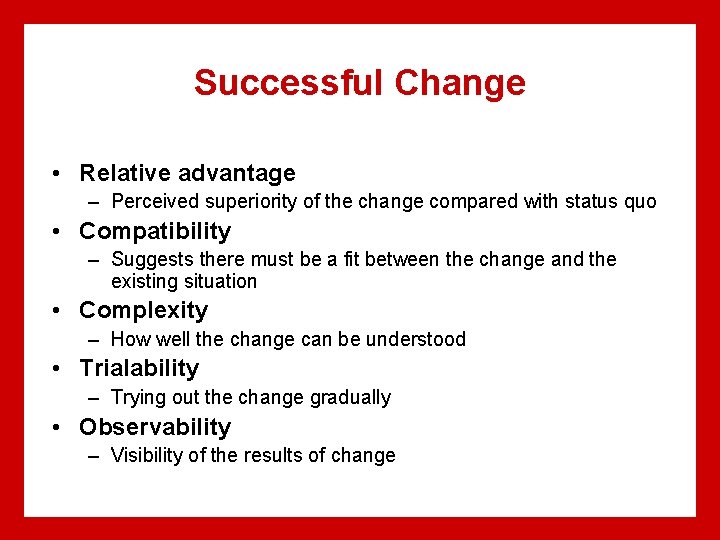 Successful Change

• Relative advantage
– Perceived superiority of the change compared with status quo
• Compatibility
– Suggests there must be a fit between the change and the existing situation
• Complexity
– How well the change can be understood
• Trialability
– Trying out the change gradually
• Observability
– Visibility of the results of change